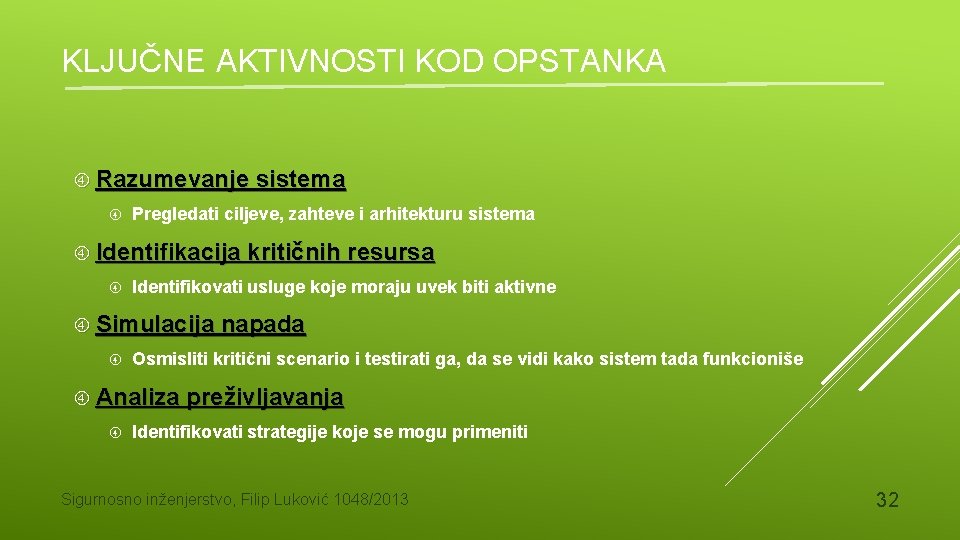 KLJUČNE AKTIVNOSTI KOD OPSTANKA

Razumevanje sistema

Pregledati ciljeve, zahteve i arhitekturu sistema

Identifikacija kritičnih resursa

Identifikovati usluge koje moraju uvek biti aktivne

Simulacija napada

Osmisliti kritični scenario i testirati ga, da se vidi kako sistem tada funkcioniše

Analiza preživljavanja

Identifikovati strategije koje se mogu primeniti

Sigurnosno inženjerstvo, Filip Luković 1048/2013

32